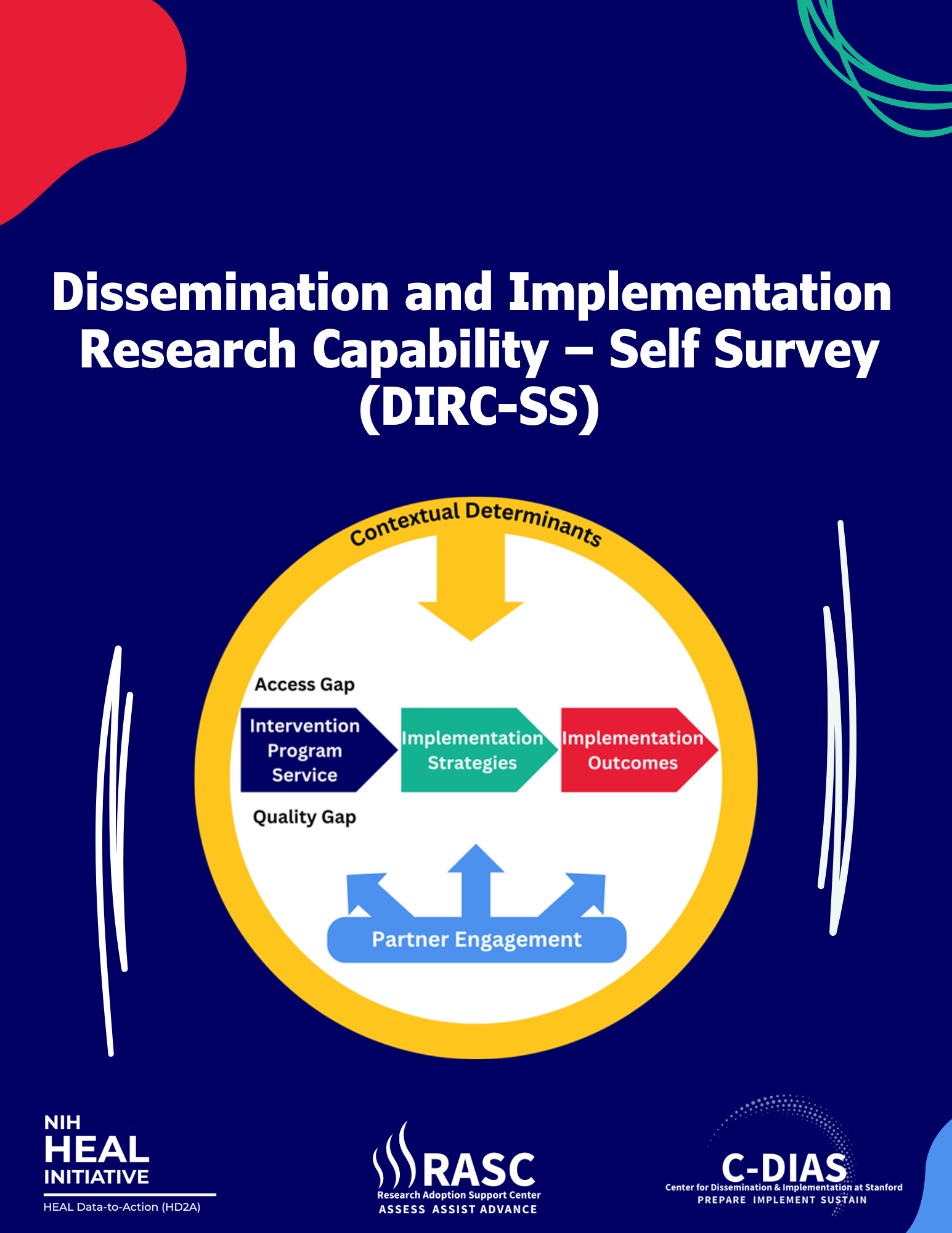 Dissemination and Implementation Research Capability – Self Survey (DIRC-SS)

Contextual Determinants

Access Gap

Intervention Program Service

Implementation Strategies

Implementation Outcomes

Quality Gap

Partner Engagement

NIH
HEAL
INITIATIVE
HEAL Data-to-Action (HD2A)

RASC
Research Adoption Support Center
ASSESS ASSIST ADVANCE

C-DIAS
Center for Dissemination & Implementation at Stanford
PREPARE IMPLEMENT SUSTAIN